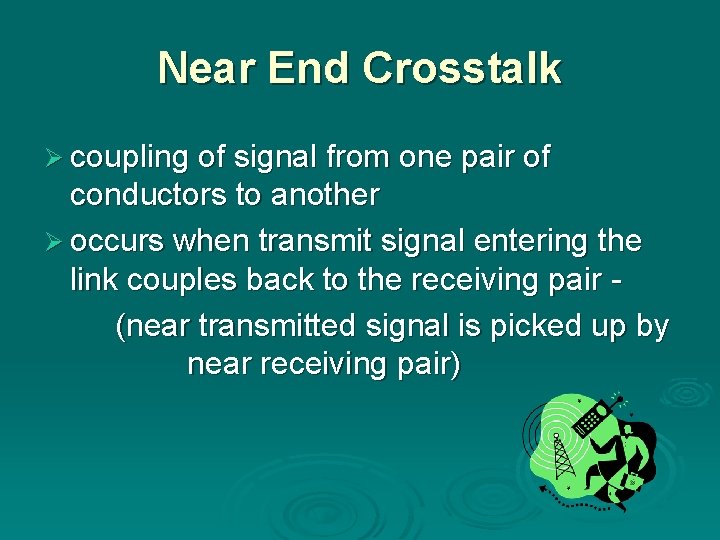 Near End Crosstalk

➢ coupling of signal from one pair of conductors to another

➢ occurs when transmit signal entering the link couples back to the receiving pair -

(near transmitted signal is picked up by near receiving pair)